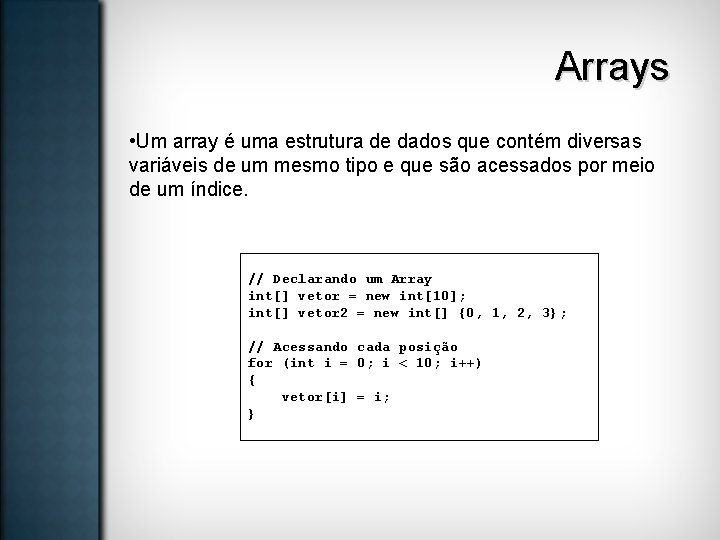 Arrays

•Um array é uma estrutura de dados que contém diversas variáveis de um mesmo tipo e que são acessados por meio de um índice.

// Declarando um Array
int[] vetor = new int[10];
int[] vetor2 = new int[] {0, 1, 2, 3};

// Acessando cada posição
for (int i = 0; i < 10; i++)
{
    vetor[i] = i;
}